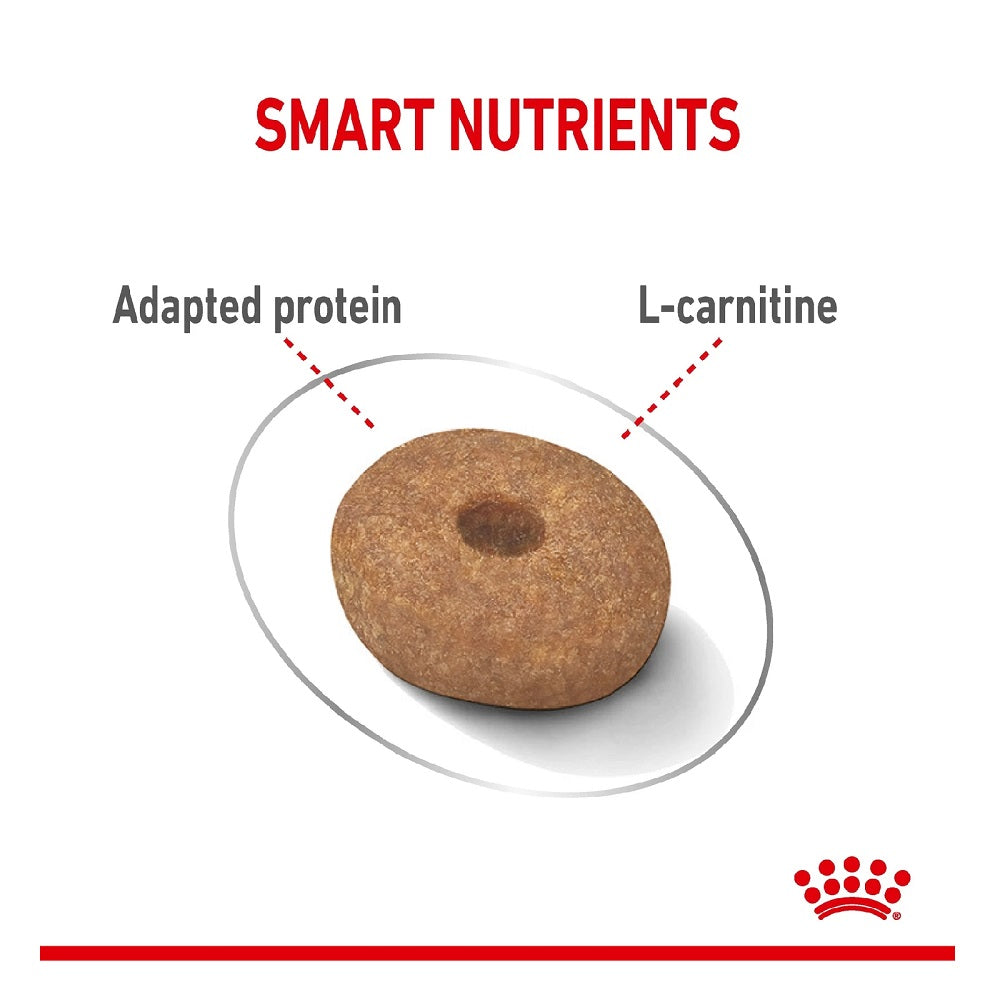 SMART NUTRIENTS

Adapted protein

L-carnitine